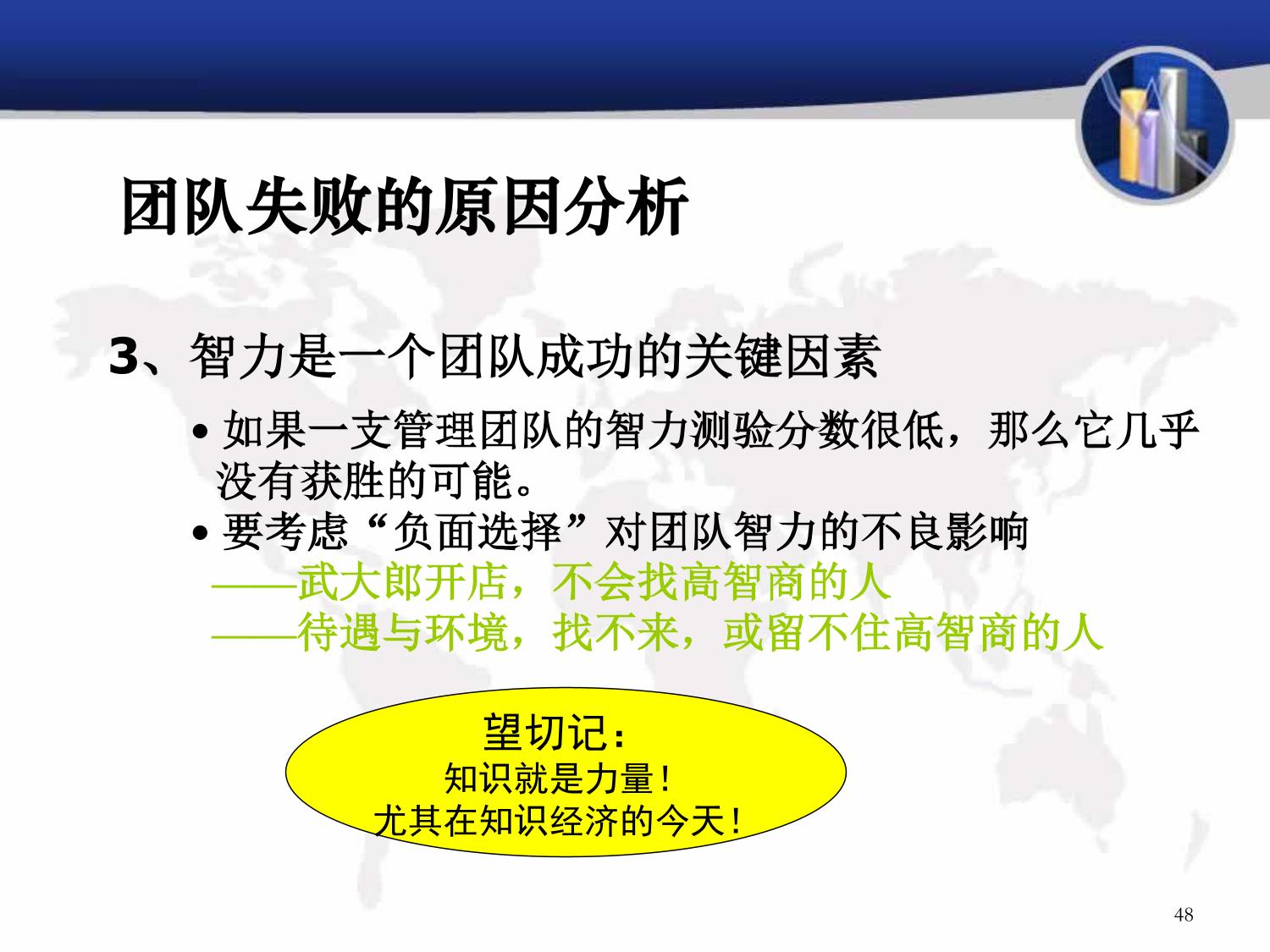 团队失败的原因分析

3、智力是一个团队成功的关键因素

• 如果一支管理团队的智力测验分数很低，那么它几乎没有获胜的可能。
• 要考虑“负面选择”对团队智力的不良影响
——武大郎开店，不会找高智商的人
——待遇与环境，找不来，或留不住高智商的人

望切记:
知识就是力量!
尤其在知识经济的今天!

48